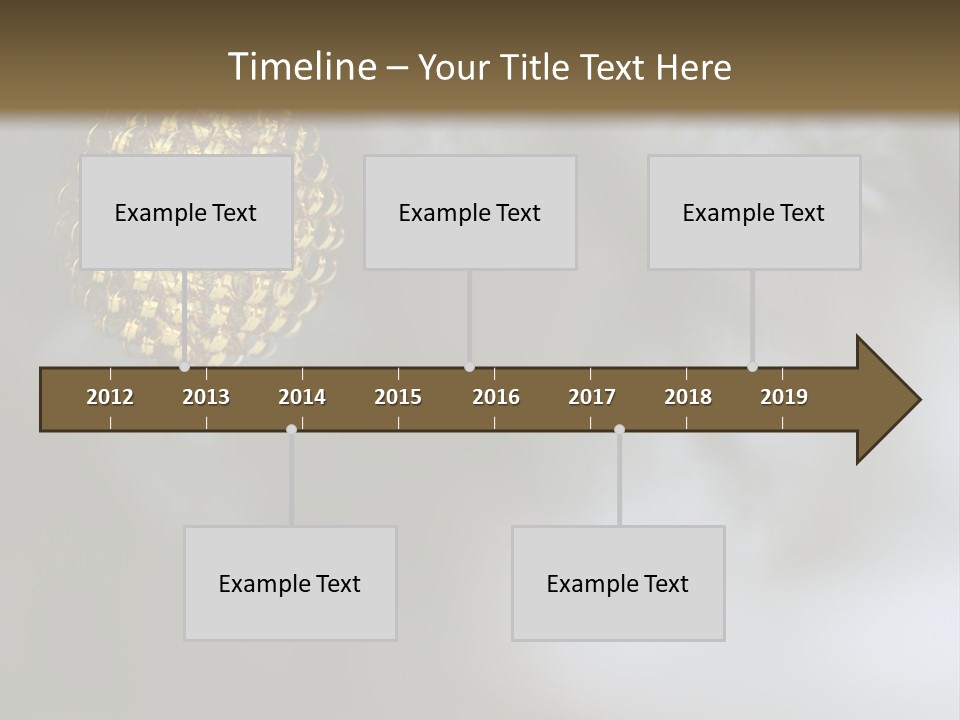 Timeline – Your Title Text Here

Example Text

Example Text

Example Text

2012 2013 2014 2015 2016 2017 2018 2019

Example Text

Example Text